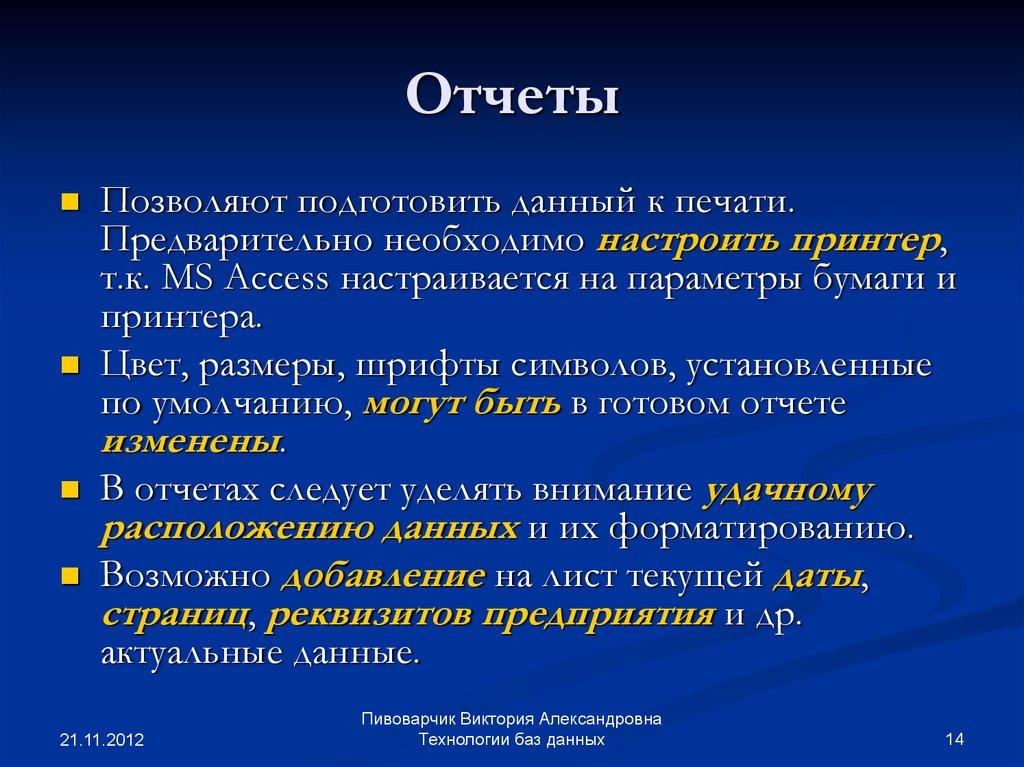 Отчеты

Позволяют подготовить данный к печати. Предварительно необходимо настроить принтер, т.к. MS Access настраивается на параметры бумаги и принтера.

Цвет, размеры, шрифты символов, установленные по умолчанию, могут быть в готовом отчете изменены.

В отчетах следует уделять внимание удачному расположению данных и их форматированию.

Возможно добавление на лист текущей даты, страниц, реквизитов предприятия и др. актуальные данные.

21.11.2012

Пивоварчик Виктория Александровна
Технологии баз данных

14